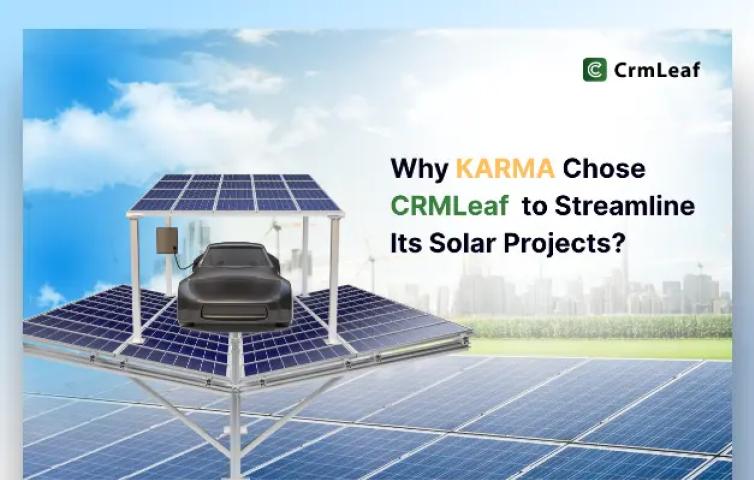 CrmLeaf

Why KARMA Chose CRMLeaf to Streamline Its Solar Projects?